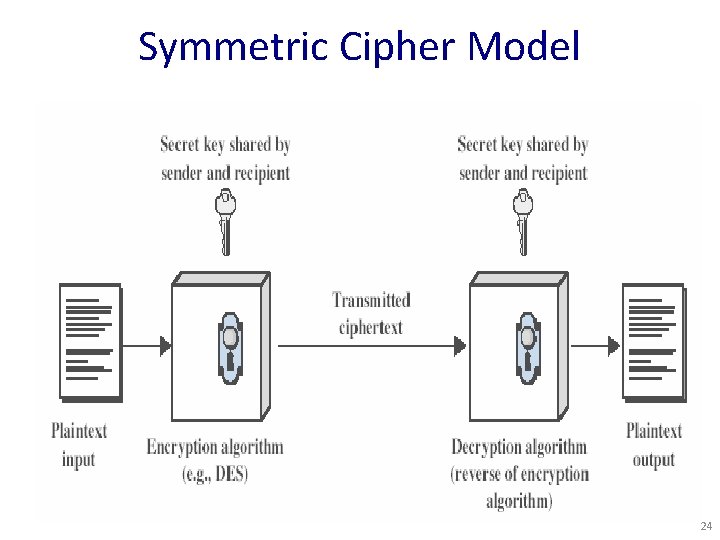 Symmetric Cipher Model

Secret key shared by sender and recipient

Secret key shared by sender and recipient

Transmitted ciphertext

Plaintext input

Encryption algorithm (e.g., DES)

Decryption algorithm (reverse of encryption algorithm)

Plaintext output

24